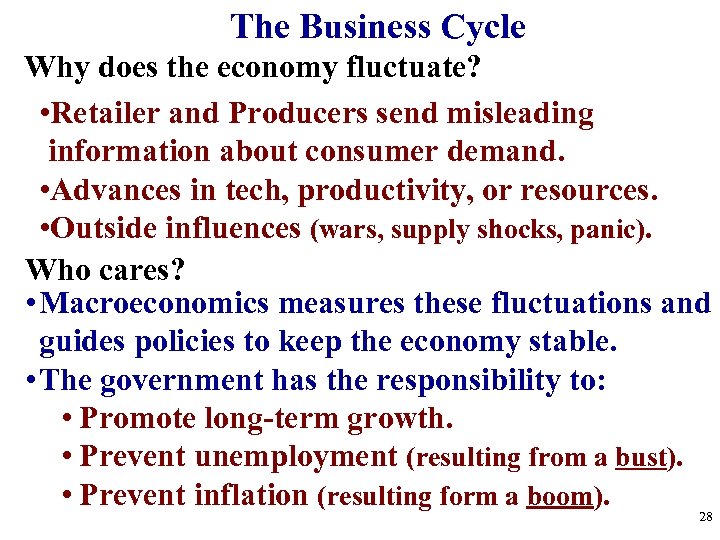 The Business Cycle

Why does the economy fluctuate?

•Retailer and Producers send misleading information about consumer demand.
•Advances in tech, productivity, or resources.
•Outside influences (wars, supply shocks, panic).

Who cares?

•Macroeconomics measures these fluctuations and guides policies to keep the economy stable.
•The government has the responsibility to:
• Promote long-term growth.
• Prevent unemployment (resulting from a bust).
• Prevent inflation (resulting form a boom).

28